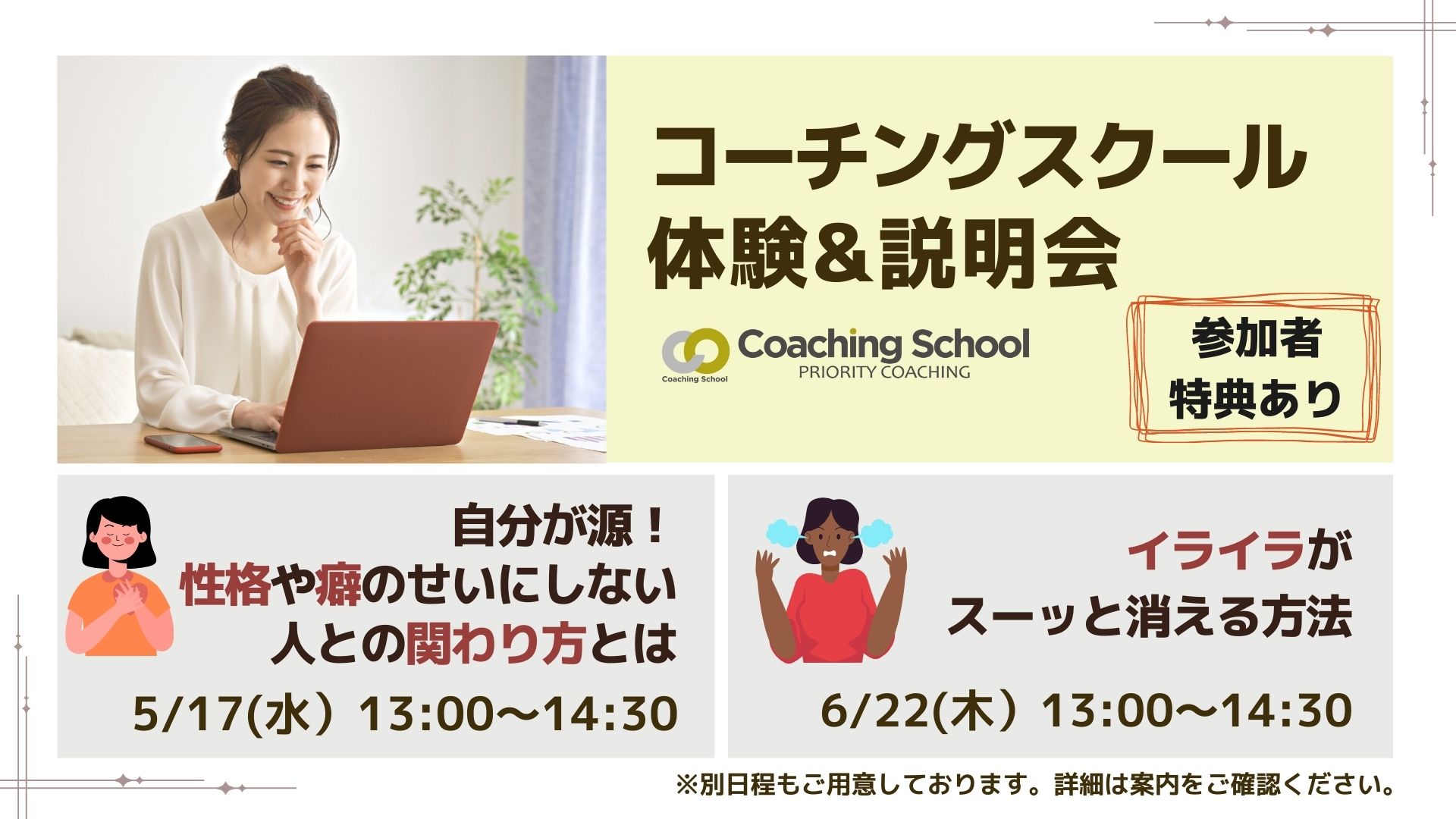 コーチングスクール
体験＆説明会

Coaching School
Coaching School
PRIORITY COACHING

参加者
特典あり

自分が源！
性格や癖のせいにしない
人との関わり方とは

5/17(水）13:00〜14:30

イライラが
スーッと消える方法

6/22(木）13:00〜14:30

※別日程もご用意しております。詳細は案内をご確認ください。